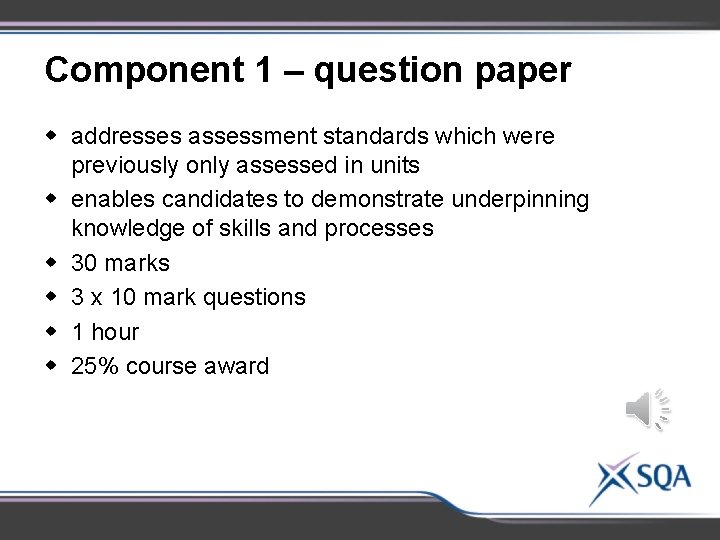 Component 1 – question paper

- addresses assessment standards which were previously only assessed in units
- enables candidates to demonstrate underpinning knowledge of skills and processes
- 30 marks
- 3 x 10 mark questions
- 1 hour
- 25% course award

SQA